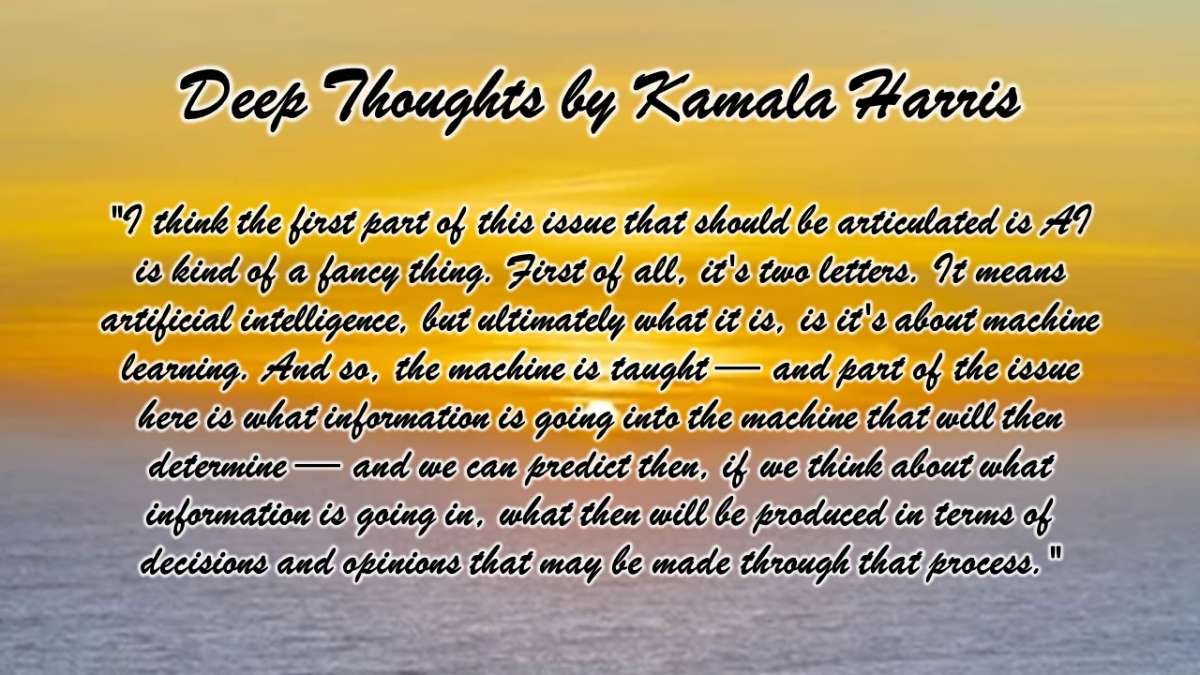 Deep Thoughts by Kamala Harris

"I think the first part of this issue that should be articulated is AI is kind of a fancy thing. First of all, it's two letters. It means artificial intelligence, but ultimately what it is, is it's about machine learning. And so, the machine is taught — and part of the issue here is what information is going into the machine that will then determine — and we can predict then, if we think about what information is going in, what then will be produced in terms of decisions and opinions that may be made through that process."